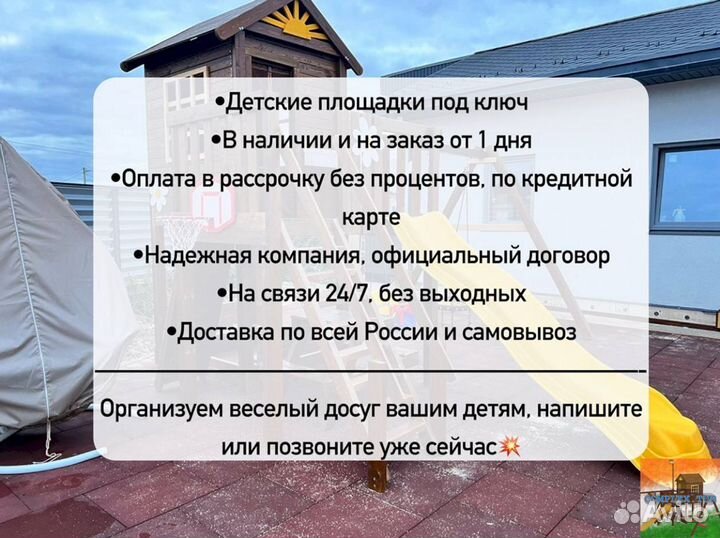 •Детские площадки под ключ
•В наличии и на заказ от 1 дня
•Оплата в рассрочку без процентов, по кредитной карте
•Надежная компания, официальный договор
•На связи 24/7, без выходных
•Доставка по всей России и самовывоз

Организуем веселый досуг вашим детям, напишите или позвоните уже сейчас💥

Avito